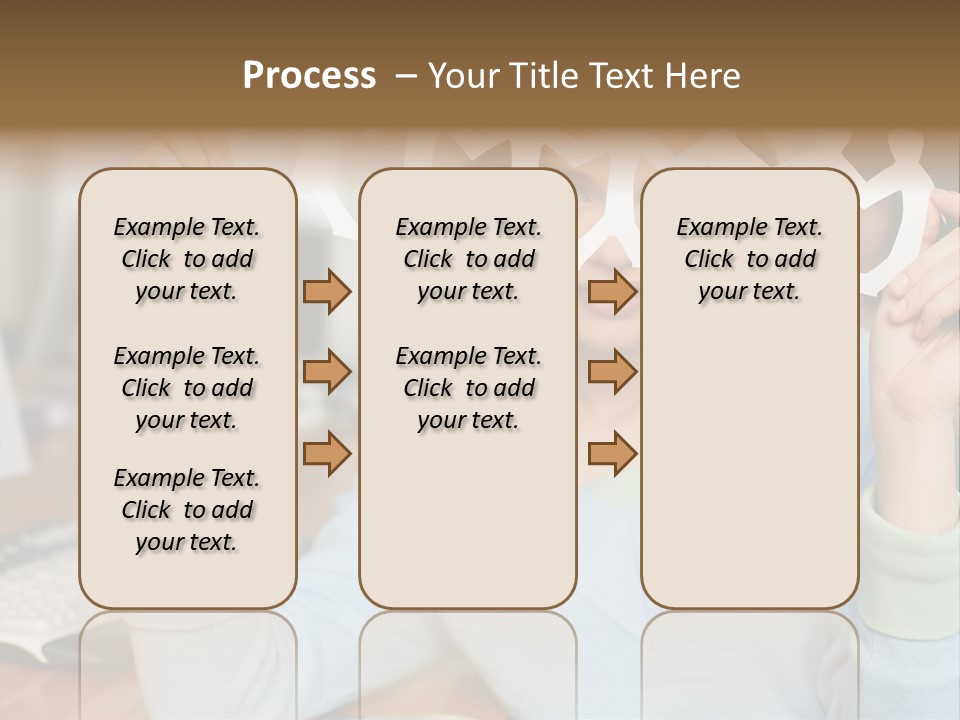 Process – Your Title Text Here

Example Text. Click to add your text.

Example Text. Click to add your text.

Example Text. Click to add your text.

Example Text. Click to add your text.

Example Text. Click to add your text.

Example Text. Click to add your text.